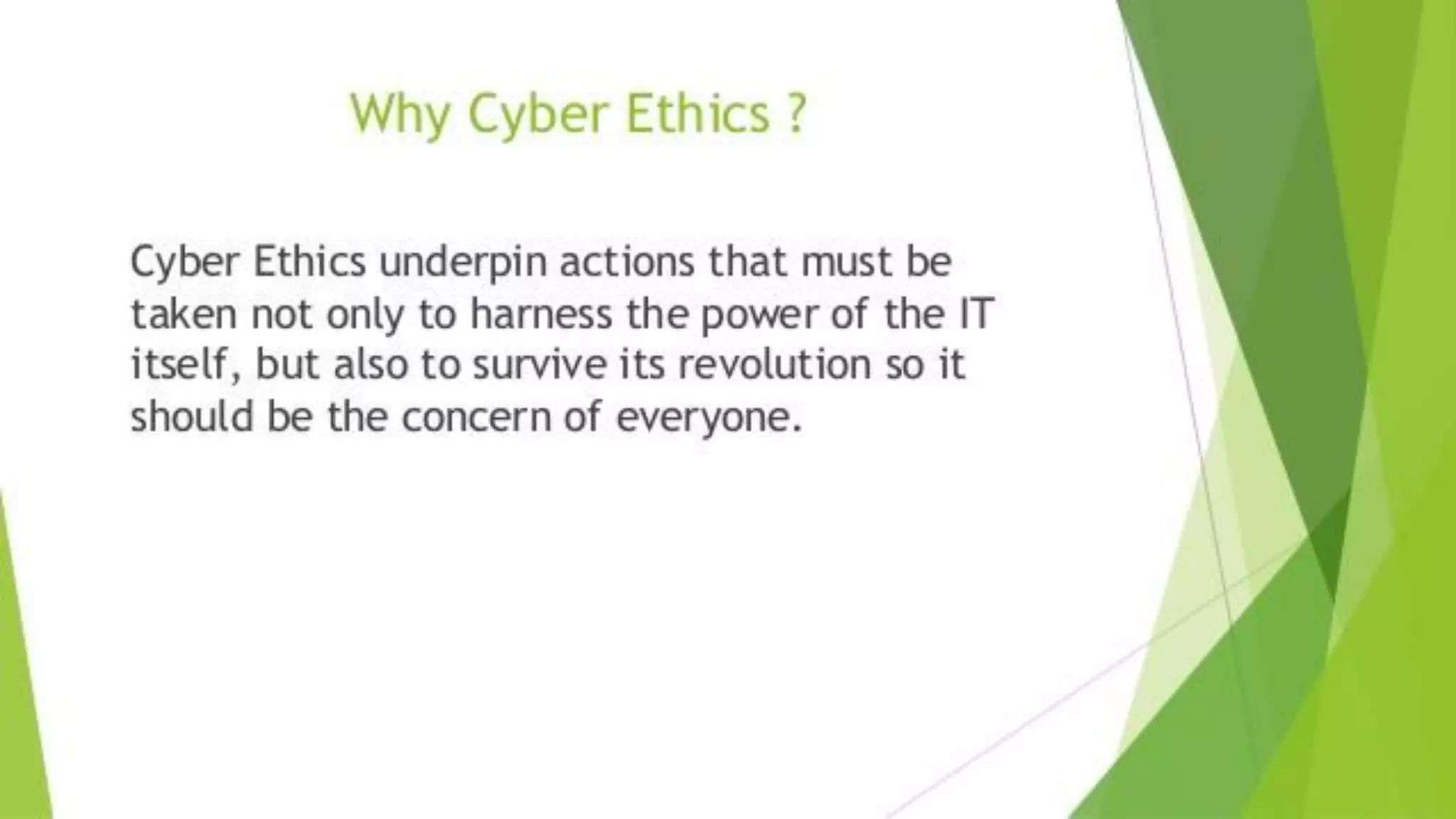 Why Cyber Ethics ?

Cyber Ethics underpin actions that must be taken not only to harness the power of the IT itself, but also to survive its revolution so it should be the concern of everyone.